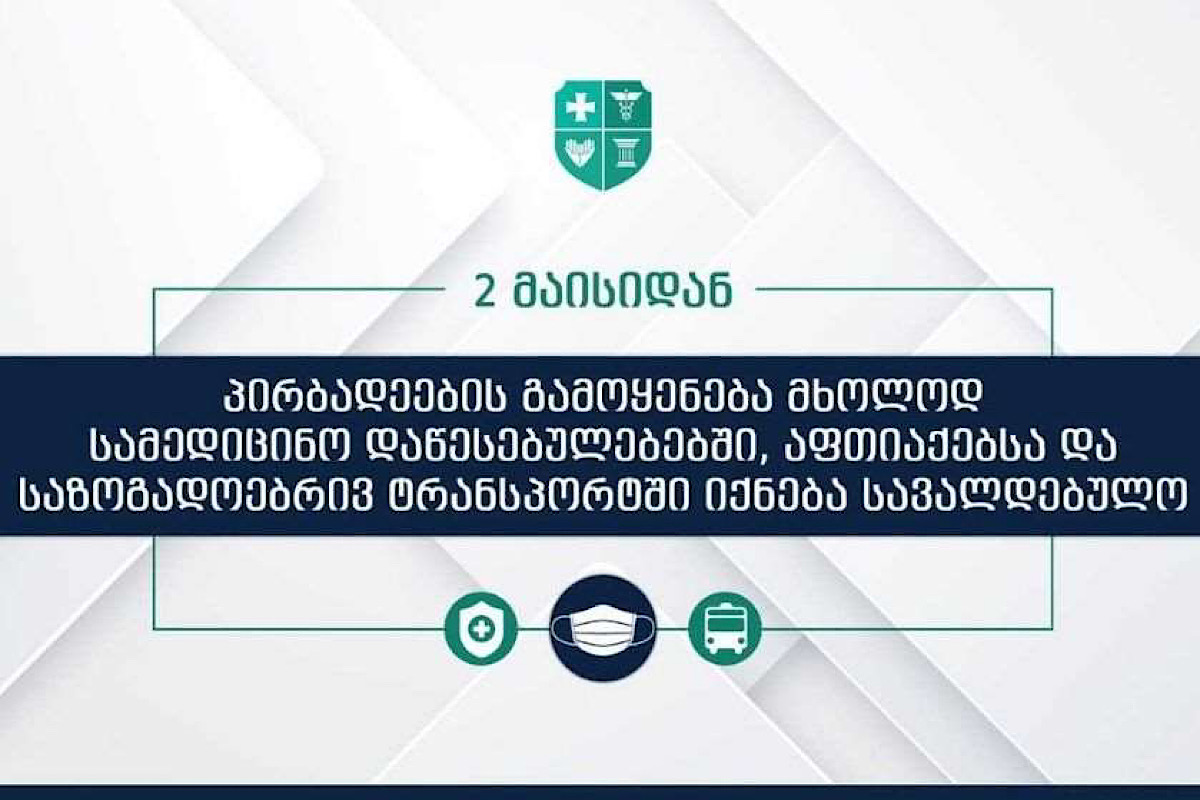 2 მაისიდან

პირბადეების გამოყენება მხოლოდ სამედიცინო დაწესებულებებში, აფთიაქებსა და საზოგადოებრივ ტრანსპორტში იქნება სავალდებულო